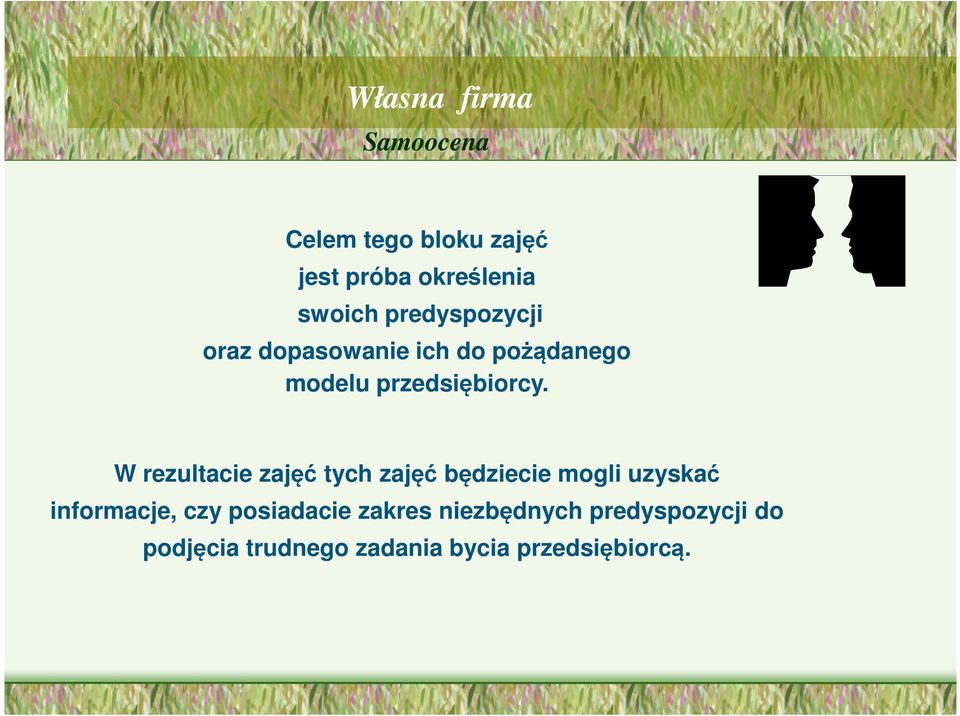 Własna firma
Samoocena

Celem tego bloku zajęć jest próba określenia swoich predyspozycji oraz dopasowanie ich do pożądanego modelu przedsiębiorcy.

W rezultacie zajęć tych zajęć będziecie mogli uzyskać informacje, czy posiadacie zakres niezbędnych predyspozycji do podjęcia trudnego zadania bycia przedsiębiorcą.